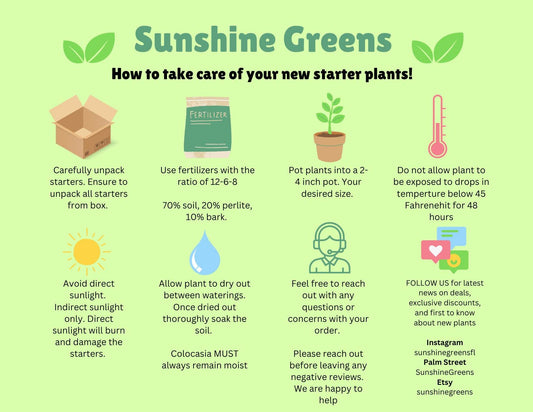 Sunshine Greens

How to take care of your new starter plants!

Carefully unpack starters. Ensure to unpack all starters from box.

FERTILIZER

Use fertilizers with the ratio of 12-6-8

70% soil, 20% perlite, 10% bark.

Pot plants into a 2-4 inch pot. Your desired size.

Do not allow plant to be exposed to drops in temperture below 45 Fahrenehit for 48 hours

Avoid direct sunlight. Indirect sunlight only. Direct sunlight will burn and damage the starters.

Allow plant to dry out between waterings. Once dried out thoroughly soak the soil.

Colocasia MUST always remain moist

Feel free to reach out with any questions or concerns with your order.

Please reach out before leaving any negative reviews. We are happy to help

FOLLOW US for latest news on deals, exclusive discounts, and first to know about new plants

Instagram
sunshinegreensfl
Palm Street
SunshineGreens
Etsy
sunshinegreens